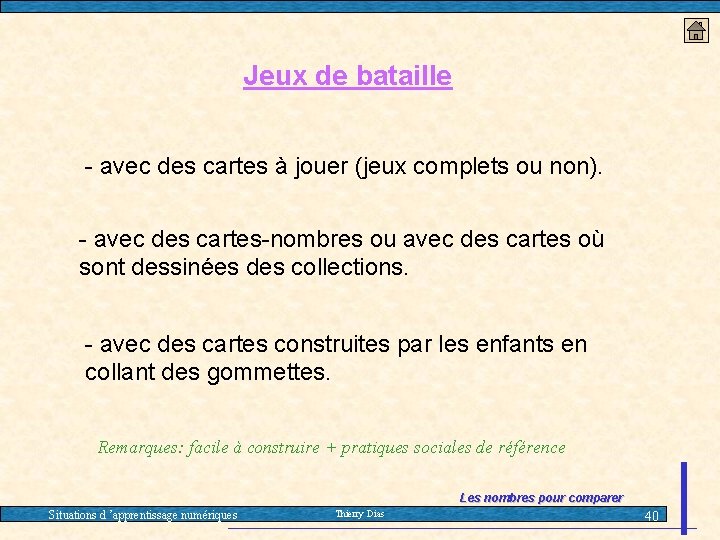 Jeux de bataille

- avec des cartes à jouer (jeux complets ou non).

- avec des cartes-nombres ou avec des cartes où sont dessinées des collections.

- avec des cartes construites par les enfants en collant des gommettes.

Remarques: facile à construire + pratiques sociales de référence

Les nombres pour comparer

Situations d 'apprentissage numériques

Thierry Dias

40